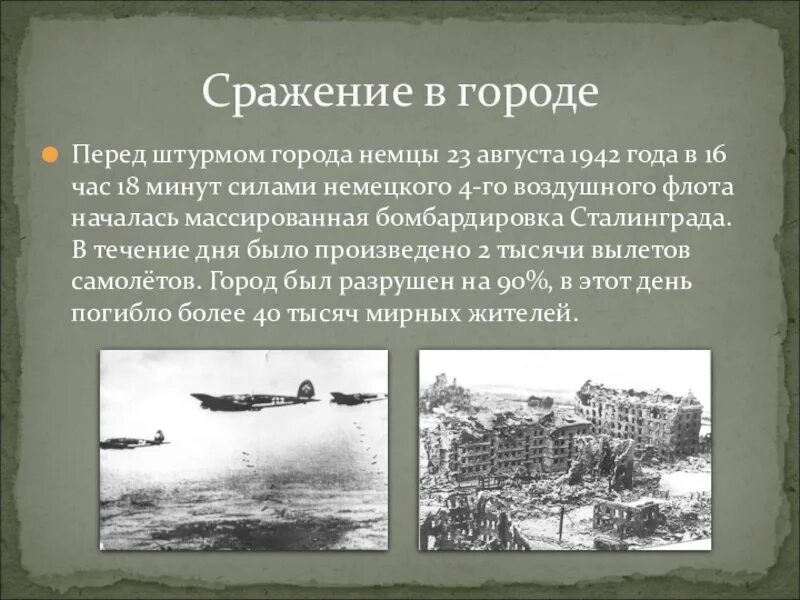 Сражение в городе

Перед штурмом города немцы 23 августа 1942 года в 16 час 18 минут силами немецкого 4-го воздушного флота началась массированная бомбардировка Сталинграда. В течение дня было произведено 2 тысячи вылетов самолётов. Город был разрушен на 90%, в этот день погибло более 40 тысяч мирных жителей.